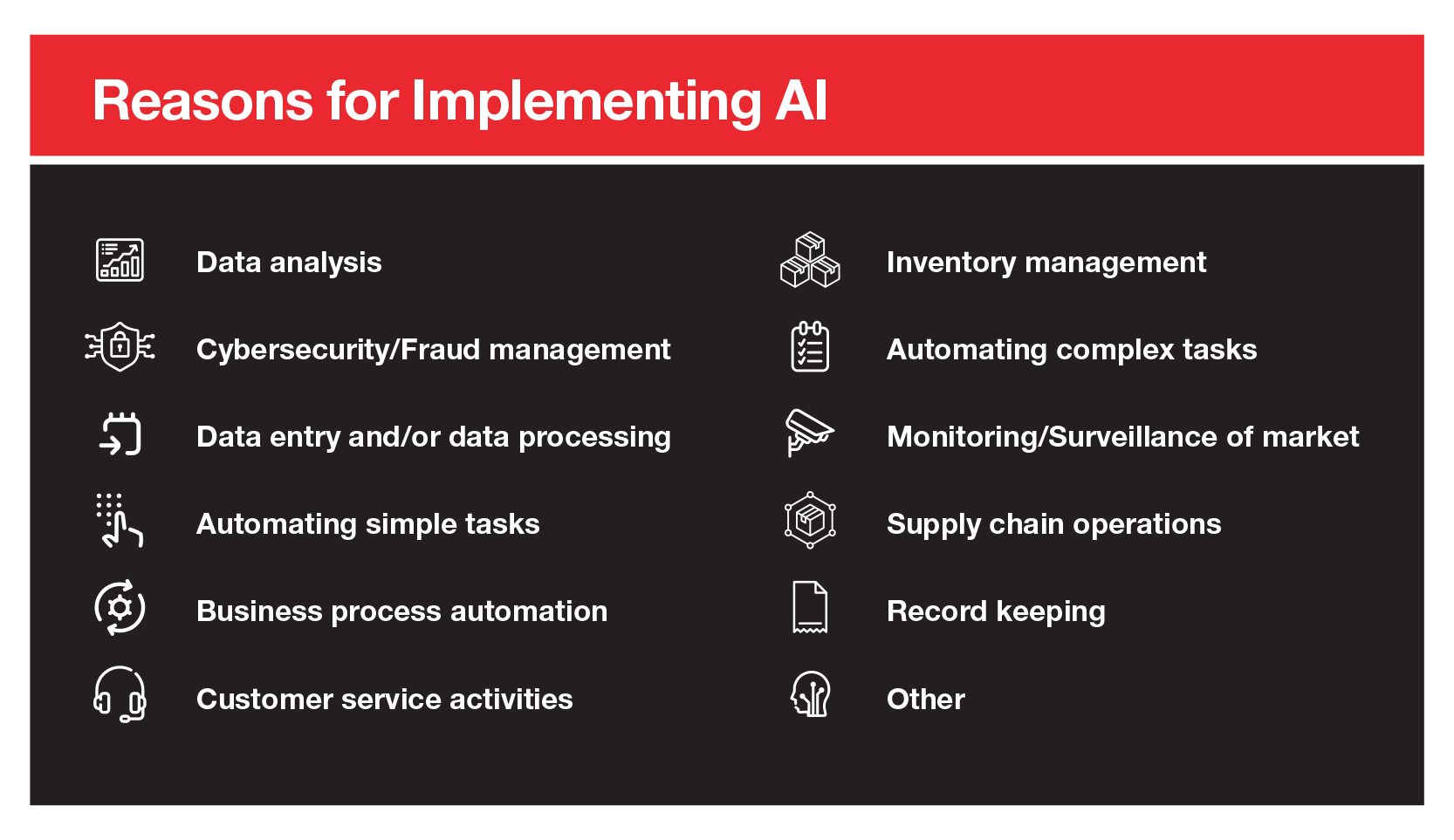 Reasons for Implementing AI

Data analysis

Cybersecurity/Fraud management

Data entry and/or data processing

Automating simple tasks

Business process automation

Customer service activities

Inventory management

Automating complex tasks

Monitoring/Surveillance of market

Supply chain operations

Record keeping

Other